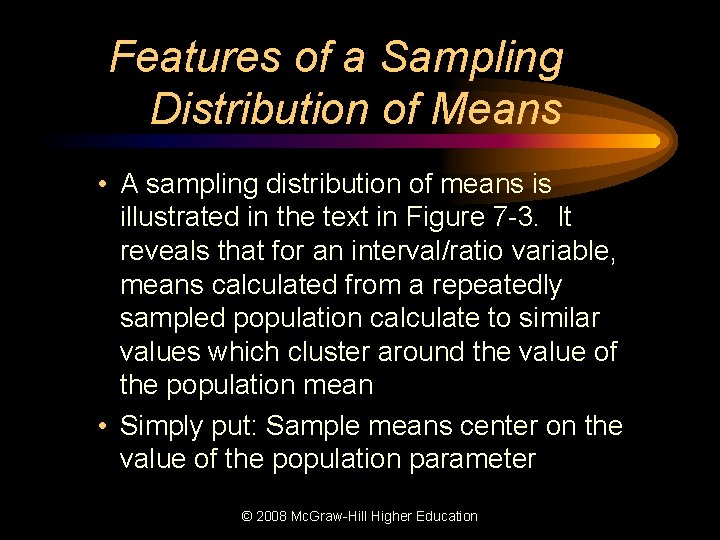 Features of a Sampling Distribution of Means

• A sampling distribution of means is illustrated in the text in Figure 7-3. It reveals that for an interval/ratio variable, means calculated from a repeatedly sampled population calculate to similar values which cluster around the value of the population mean

• Simply put: Sample means center on the value of the population parameter

© 2008 McGraw-Hill Higher Education